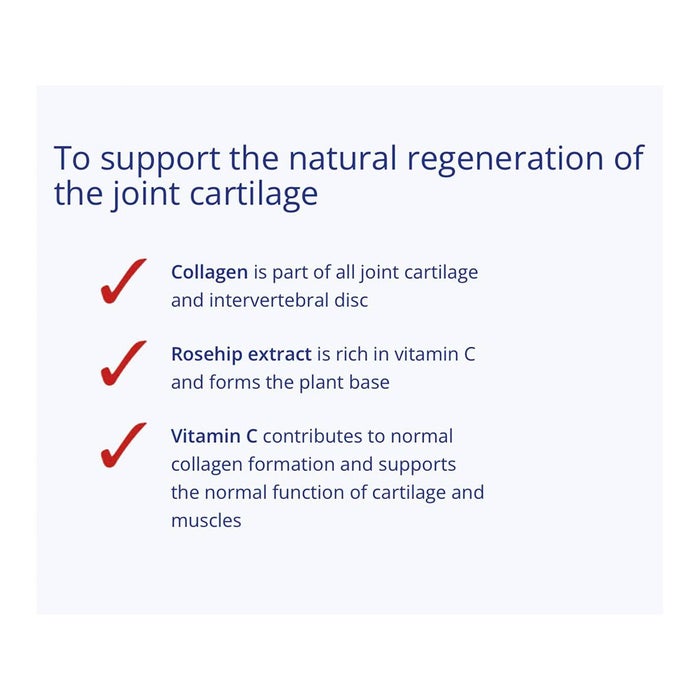 To support the natural regeneration of the joint cartilage

✓ Collagen is part of all joint cartilage and intervertebral disc

✓ Rosehip extract is rich in vitamin C and forms the plant base

✓ Vitamin C contributes to normal collagen formation and supports the normal function of cartilage and muscles